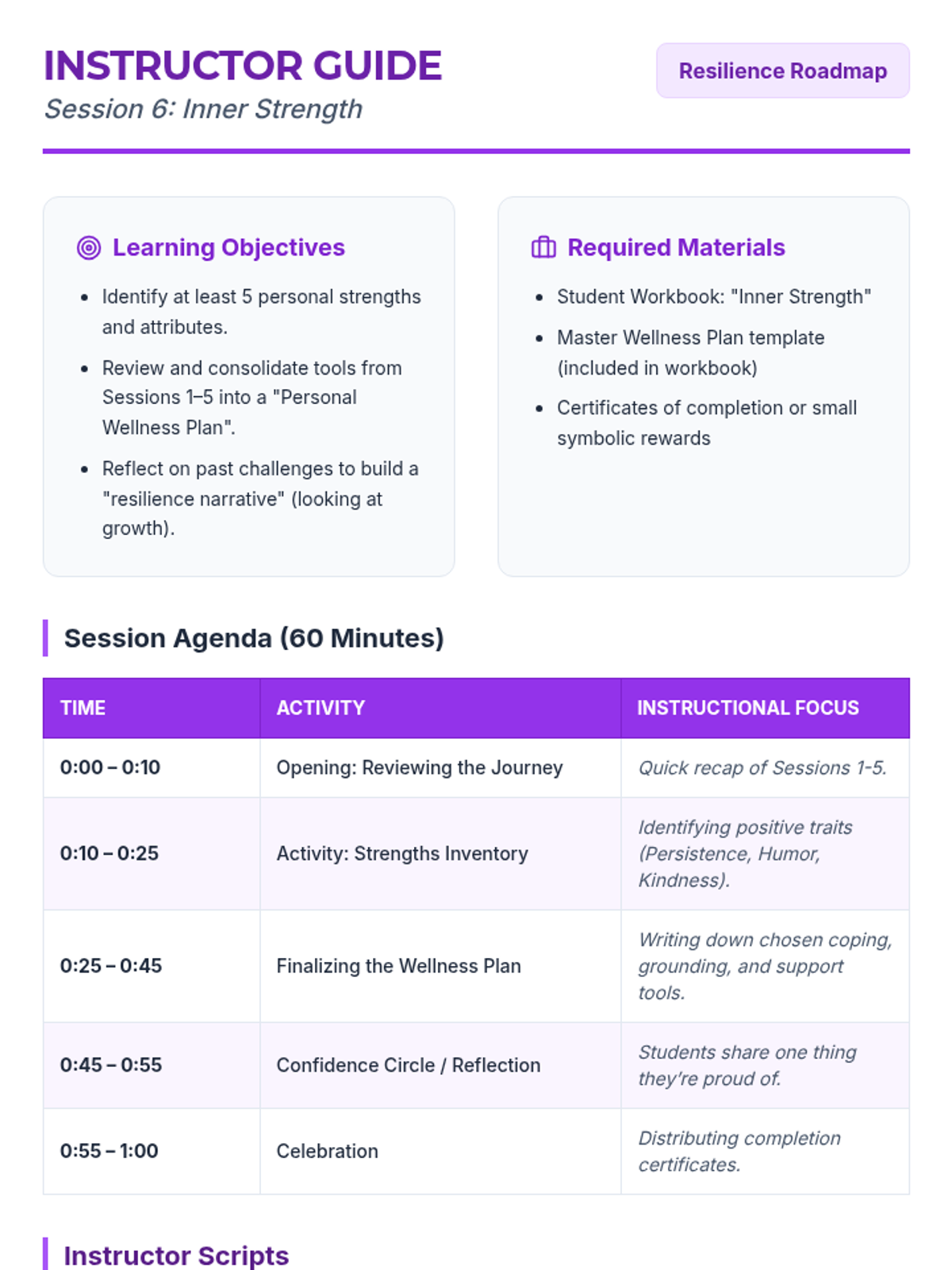 INSTRUCTOR GUIDE
Session 6: Inner Strength

Resilience Roadmap

Learning Objectives

- Identify at least 5 personal strengths and attributes.
- Review and consolidate tools from Sessions 1–5 into a "Personal Wellness Plan".
- Reflect on past challenges to build a "resilience narrative" (looking at growth).

Required Materials

- Student Workbook: "Inner Strength"
- Master Wellness Plan template (included in workbook)
- Certificates of completion or small symbolic rewards

Session Agenda (60 Minutes)

| TIME | ACTIVITY | INSTRUCTIONAL FOCUS |
|---|---|---|
| 0:00 – 0:10 | Opening: Reviewing the Journey | Quick recap of Sessions 1-5. |
| 0:10 – 0:25 | Activity: Strengths Inventory | Identifying positive traits (Persistence, Humor, Kindness). |
| 0:25 – 0:45 | Finalizing the Wellness Plan | Writing down chosen coping, grounding, and support tools. |
| 0:45 – 0:55 | Confidence Circle / Reflection | Students share one thing they're proud of. |
| 0:55 – 1:00 | Celebration | Distributing completion certificates. |

Instructor Scripts